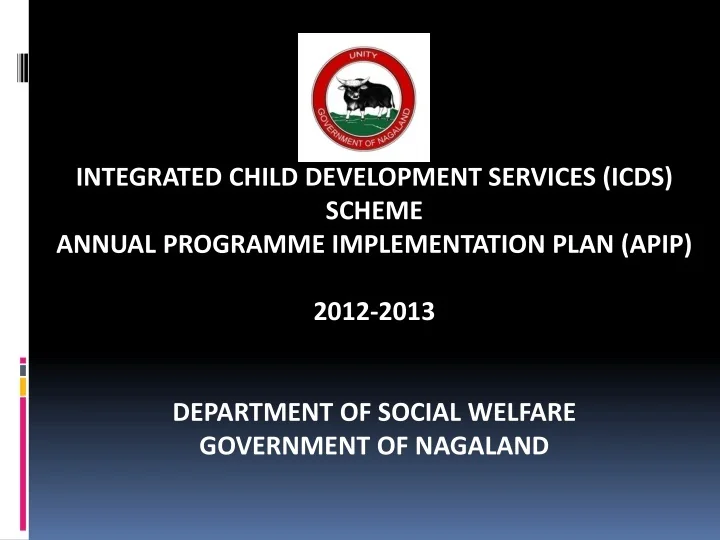 UNITY
GOVERNMENT OF NAGALAND

INTEGRATED CHILD DEVELOPMENT SERVICES (ICDS) SCHEME
ANNUAL PROGRAMME IMPLEMENTATION PLAN (APIP)

2012-2013

DEPARTMENT OF SOCIAL WELFARE
GOVERNMENT OF NAGALAND